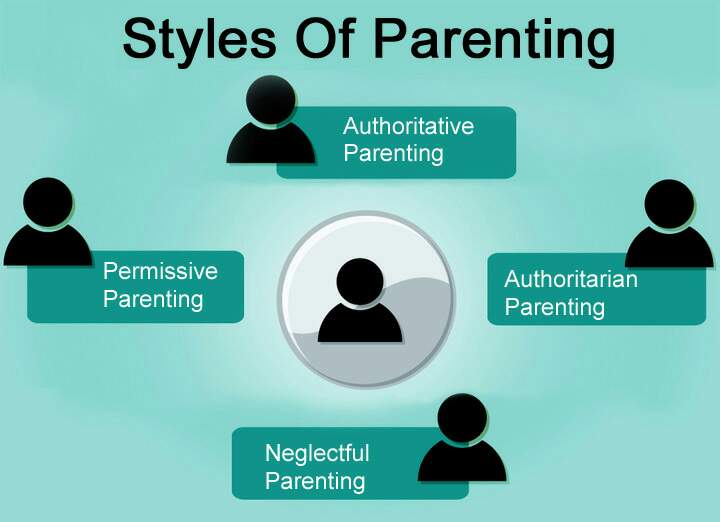 Styles Of Parenting

Authoritative Parenting

Permissive Parenting

Authoritarian Parenting

Neglectful Parenting